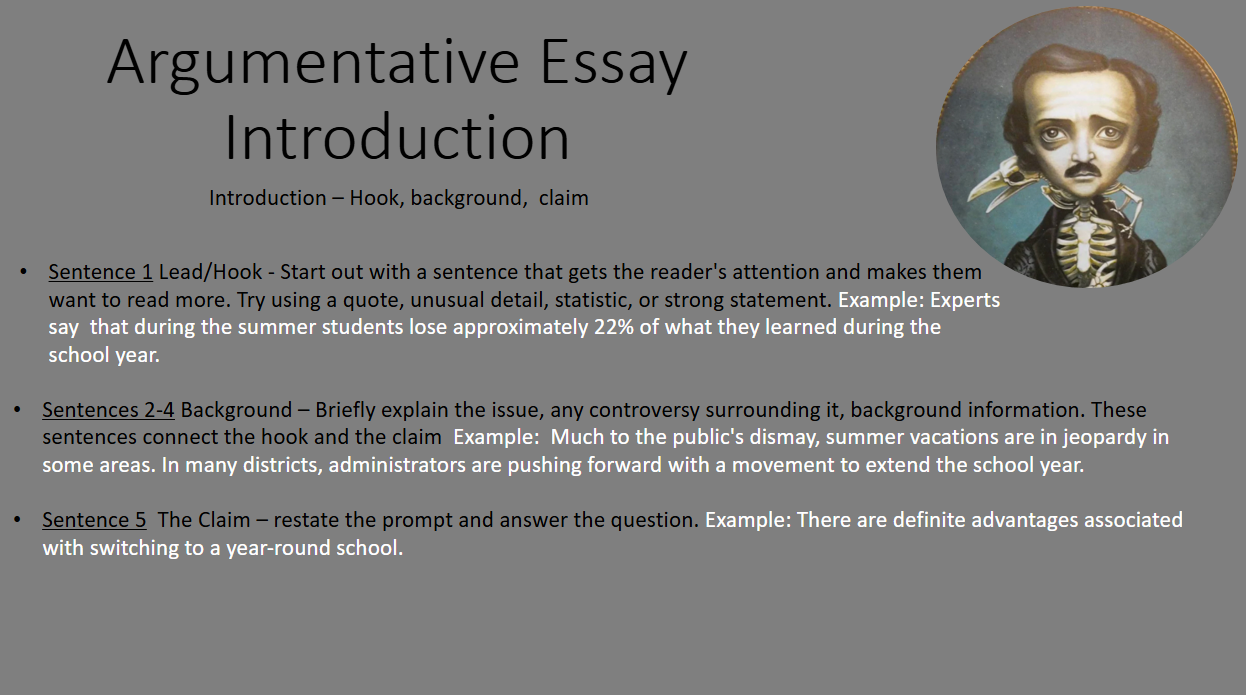 Argumentative Essay Introduction

Introduction – Hook, background, claim

• Sentence 1 Lead/Hook - Start out with a sentence that gets the reader's attention and makes them want to read more. Try using a quote, unusual detail, statistic, or strong statement. Example: Experts say that during the summer students lose approximately 22% of what they learned during the school year.

• Sentences 2-4 Background – Briefly explain the issue, any controversy surrounding it, background information. These sentences connect the hook and the claim Example: Much to the public's dismay, summer vacations are in jeopardy in some areas. In many districts, administrators are pushing forward with a movement to extend the school year.

• Sentence 5 The Claim – restate the prompt and answer the question. Example: There are definite advantages associated with switching to a year-round school.